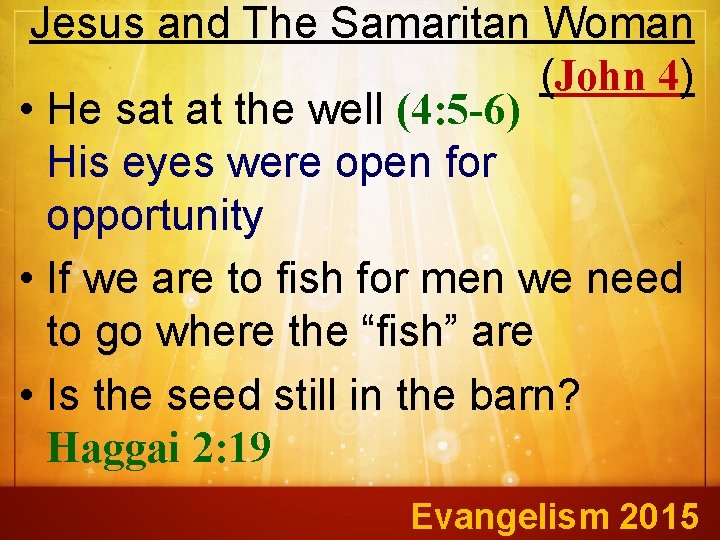 Jesus and The Samaritan Woman (John 4)

• He sat at the well (4:5-6) His eyes were open for opportunity

• If we are to fish for men we need to go where the “fish” are

• Is the seed still in the barn? Haggai 2:19

Evangelism 2015